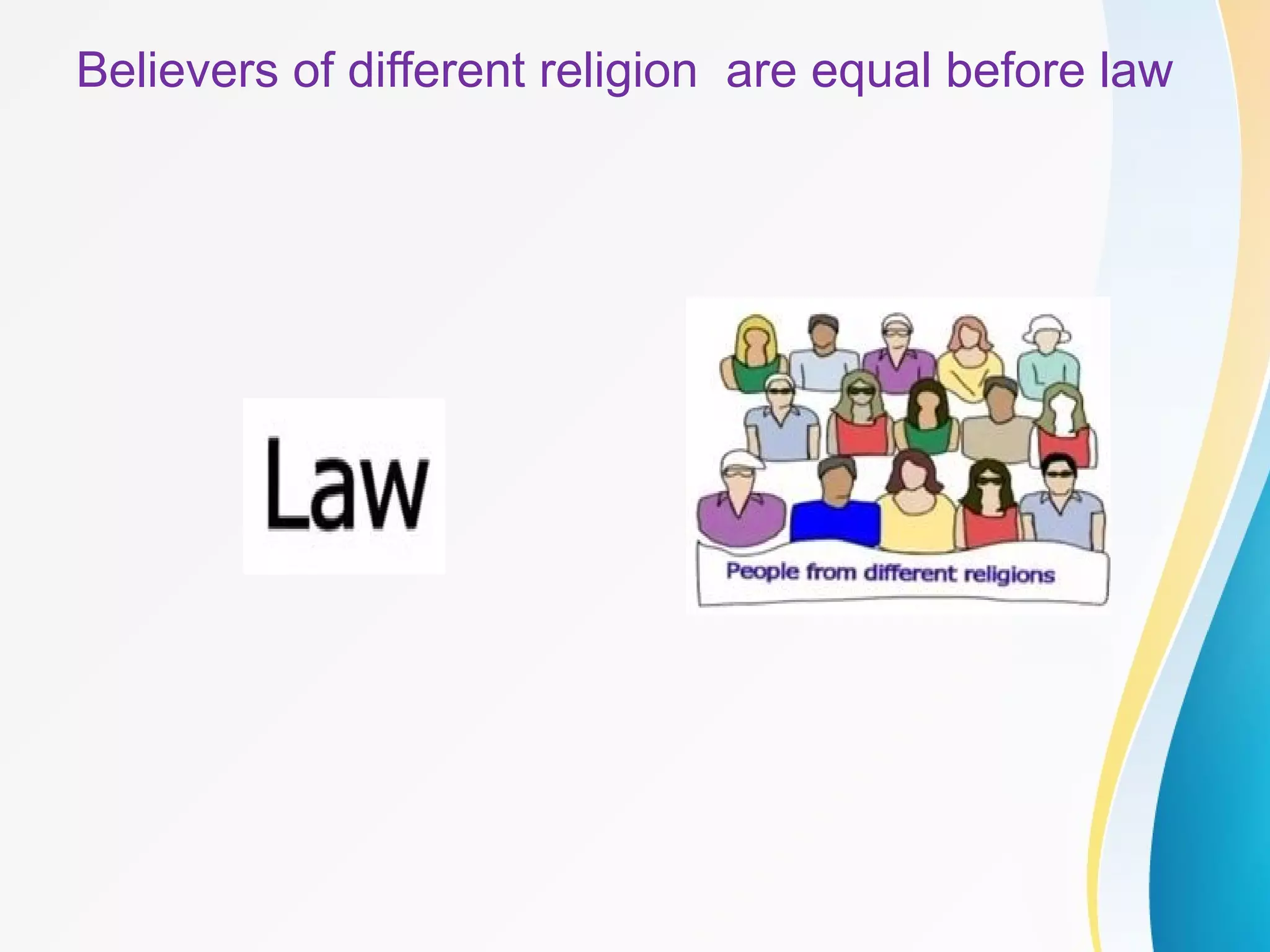 Believers of different religion are equal before law

Law

People from different religions